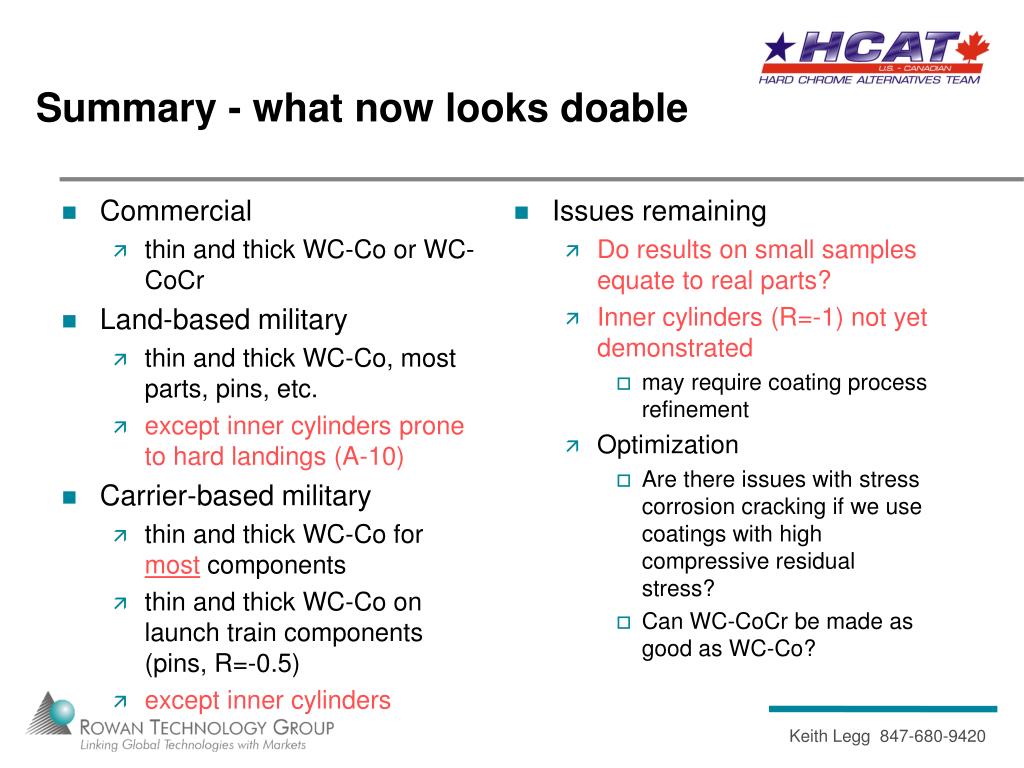 HCAT
U.S. - CANADIAN
HARD CHROME ALTERNATIVES TEAM

Summary - what now looks doable

Commercial
thin and thick WC-Co or WC-CoCr
Land-based military
thin and thick WC-Co, most parts, pins, etc.
except inner cylinders prone to hard landings (A-10)
Carrier-based military
thin and thick WC-Co for most components
thin and thick WC-Co on launch train components (pins, R=-0.5)
except inner cylinders

Issues remaining
Do results on small samples equate to real parts?
Inner cylinders (R=-1) not yet demonstrated
may require coating process refinement
Optimization
Are there issues with stress corrosion cracking if we use coatings with high compressive residual stress?
Can WC-CoCr be made as good as WC-Co?

ROWAN TECHNOLOGY GROUP
Linking Global Technologies with Markets

Keith Legg 847-680-9420